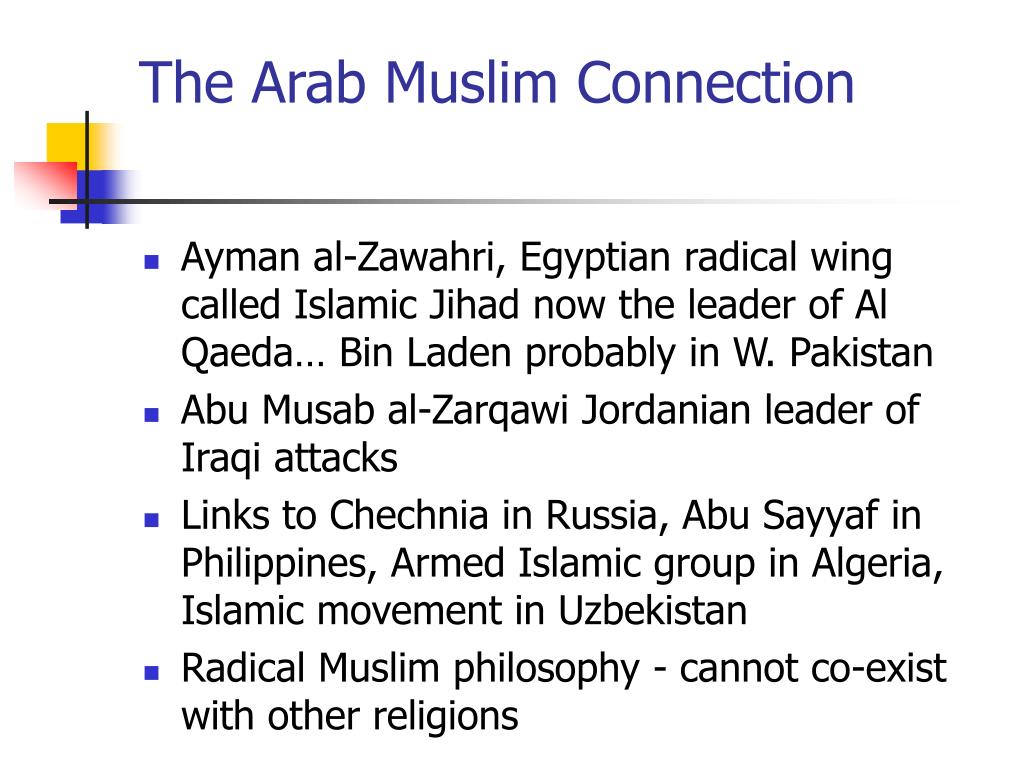 The Arab Muslim Connection

- Ayman al-Zawahri, Egyptian radical wing called Islamic Jihad now the leader of Al Qaeda… Bin Laden probably in W. Pakistan
- Abu Musab al-Zarqawi Jordanian leader of Iraqi attacks
- Links to Chechnia in Russia, Abu Sayyaf in Philippines, Armed Islamic group in Algeria, Islamic movement in Uzbekistan
- Radical Muslim philosophy - cannot co-exist with other religions